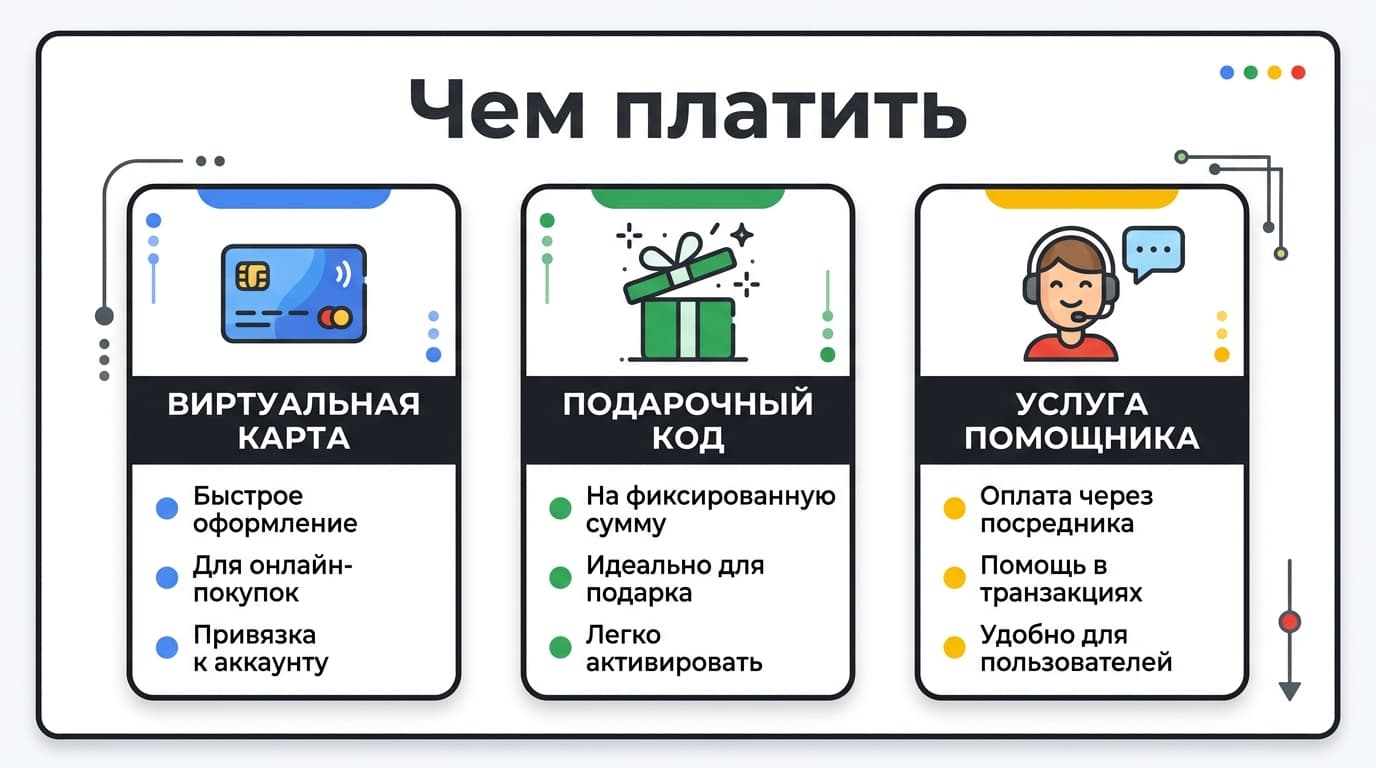 Чем платить

ВИРТУАЛЬНАЯ КАРТА

Быстрое оформление

Для онлайн-покупок

Привязка к аккаунту

ПОДАРОЧНЫЙ КОД

На фиксированную сумму

Идеально для подарка

Легко активировать

УСЛУГА ПОМОЩНИКА

Оплата через посредника

Помощь в транзакциях

Удобно для пользователей